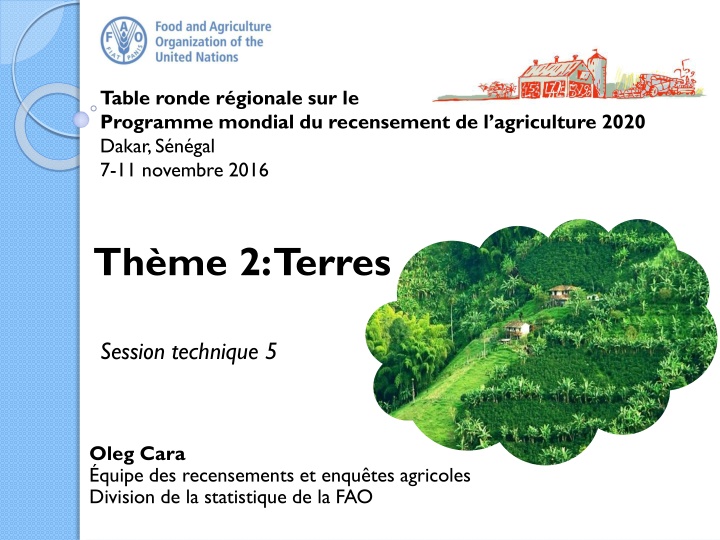 FAO
FIAT PANIS

Food and Agriculture Organization of the United Nations

Table ronde régionale sur le
Programme mondial du recensement de l'agriculture 2020
Dakar, Sénégal
7-11 novembre 2016

Thème 2: Terres

Session technique 5

Oleg Cara
Équipe des recensements et enquêtes agricoles
Division de la statistique de la FAO